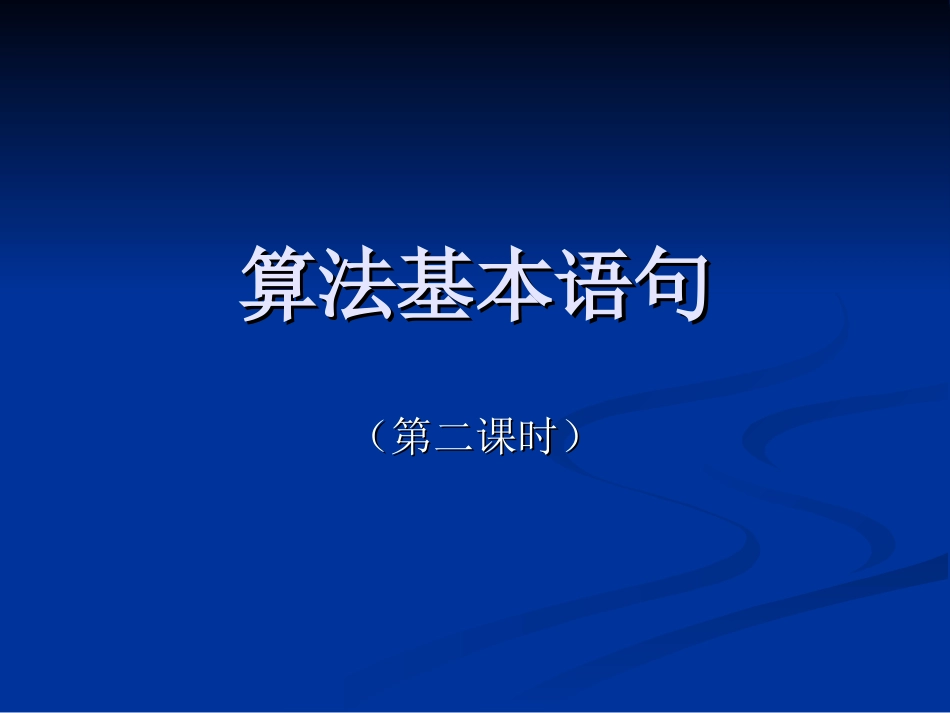 算法基本语句

（第二课时）